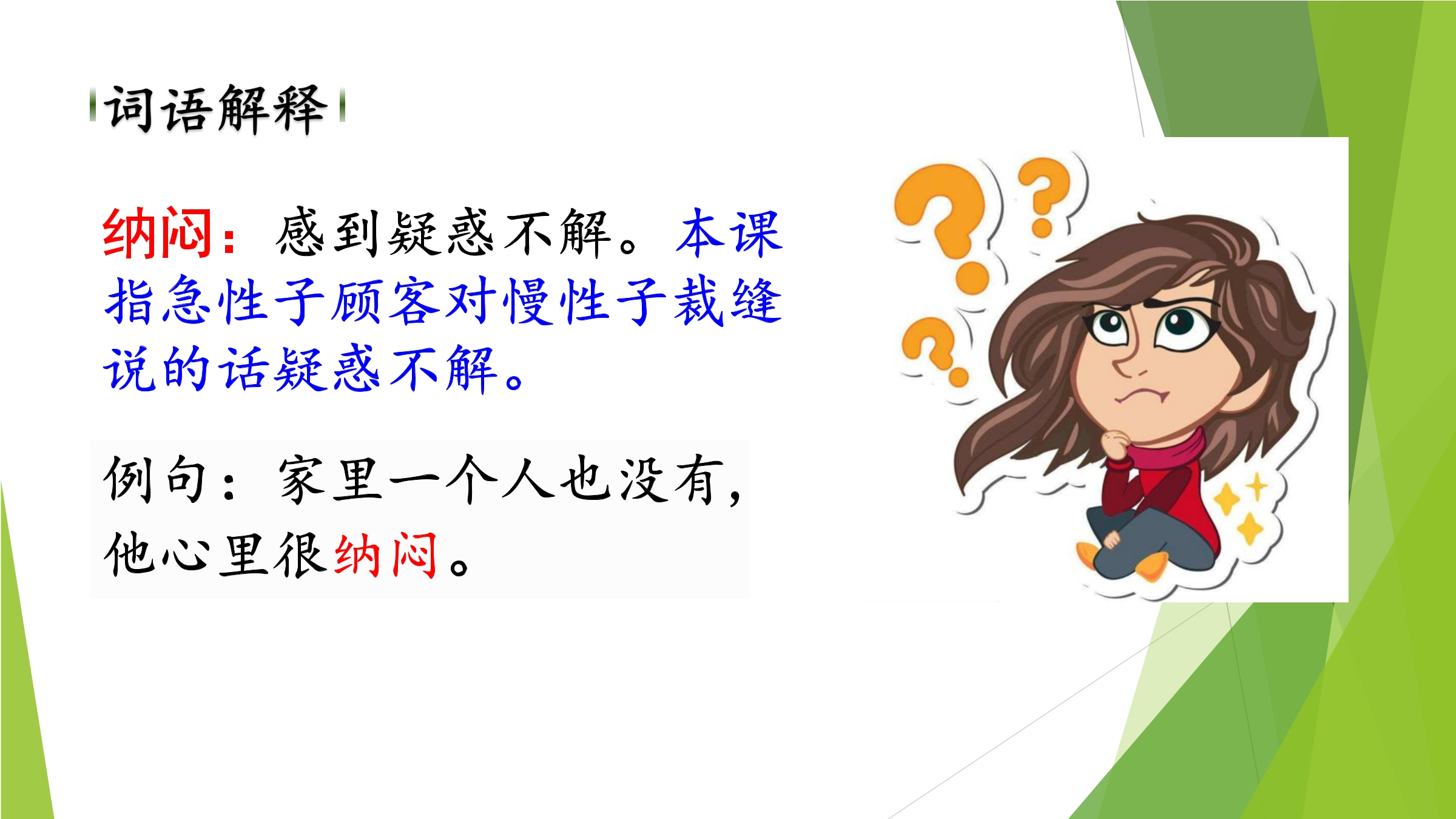 词语解释

纳闷：感到疑惑不解。本课指急性子顾客对慢性子裁缝说的话疑惑不解。

例句：家里一个人也没有，他心里很纳闷。